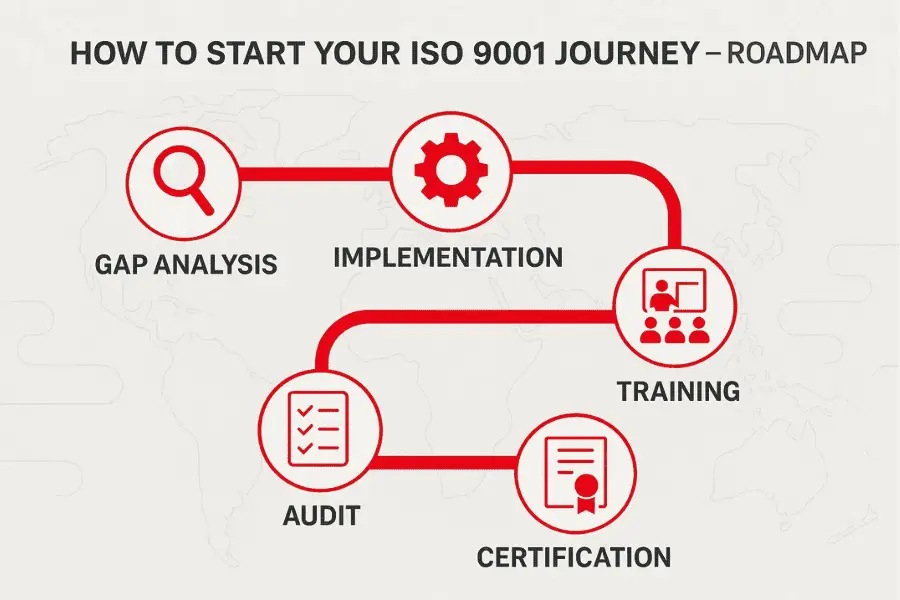 HOW TO START YOUR ISO 9001 JOURNEY – ROADMAP

GAP ANALYSIS

IMPLEMENTATION

TRAINING

AUDIT

CERTIFICATION